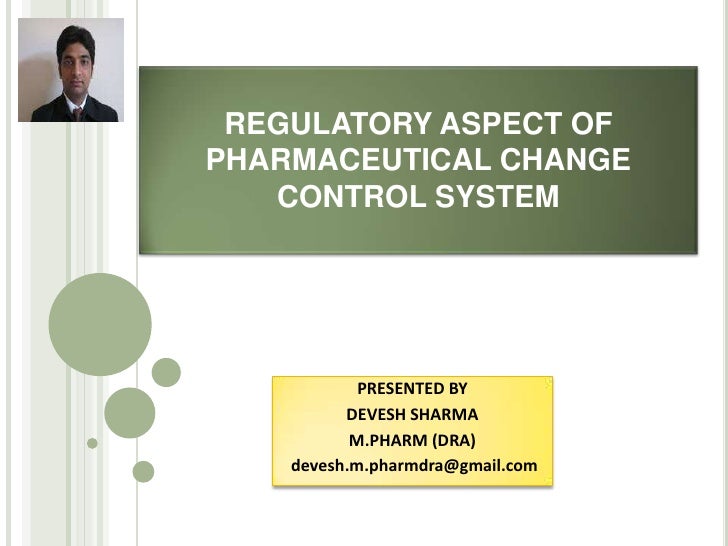 REGULATORY ASPECT OF PHARMACEUTICAL CHANGE CONTROL SYSTEM

PRESENTED BY
DEVESH SHARMA
M.PHARM (DRA)
devesh.m.pharmdra@gmail.com